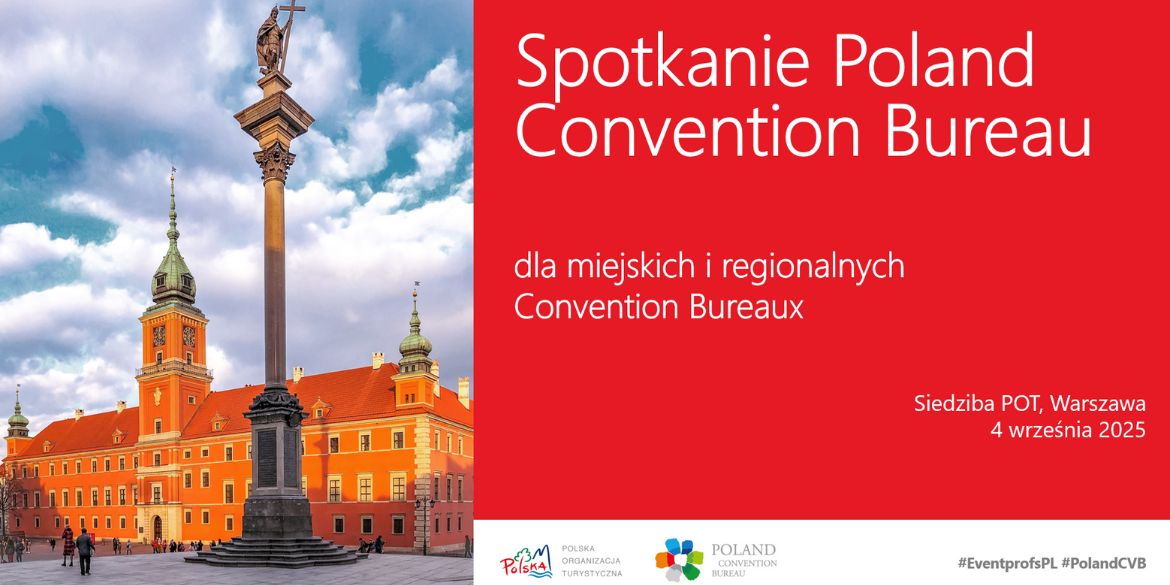 Spotkanie Poland Convention Bureau

dla miejskich i regionalnych Convention Bureaux

Siedziba POT, Warszawa
4 września 2025

Polska
POLSKA ORGANIZACJA TURYSTYCZNA

POLAND CONVENTION BUREAU

#EventprofsPL #PolandCVB